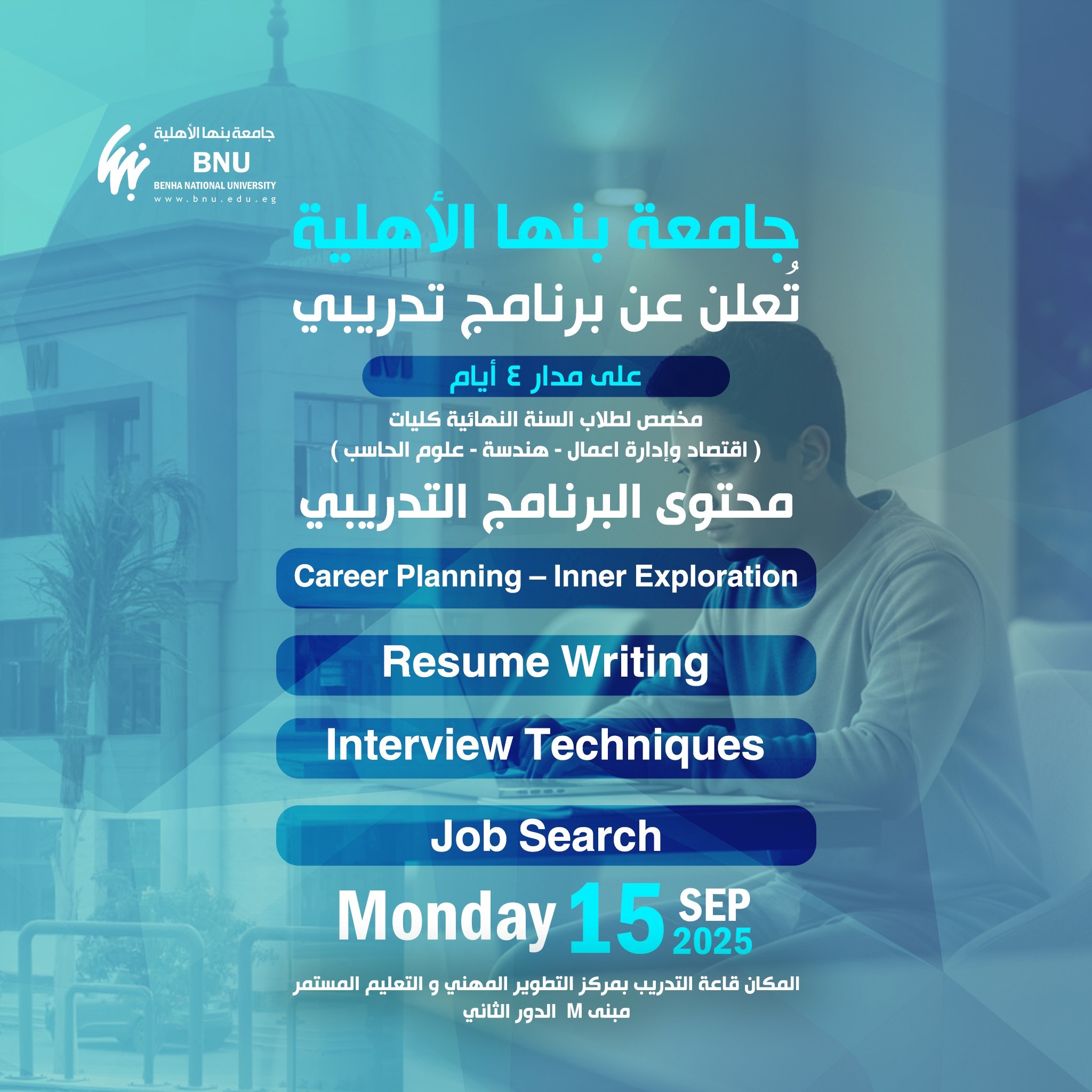 جامعة بنها الأهلية
BNU
BENHA NATIONAL UNIVERSITY
www.bnu.edu.eg

جامعة بنها الأهلية
تُعلن عن برنامج تدريبي

على مدار ٤ أيام

مخصص لطلاب السنة النهائية كليات
( اقتصاد وإدارة اعمال - هندسة - علوم الحاسب )

محتوى البرنامج التدريبي

Career Planning – Inner Exploration

Resume Writing

Interview Techniques

Job Search

Monday 15 SEP 2025

المكان قاعة التدريب بمركز التطوير المهني و التعليم المستمر
مبنى M الدور الثاني